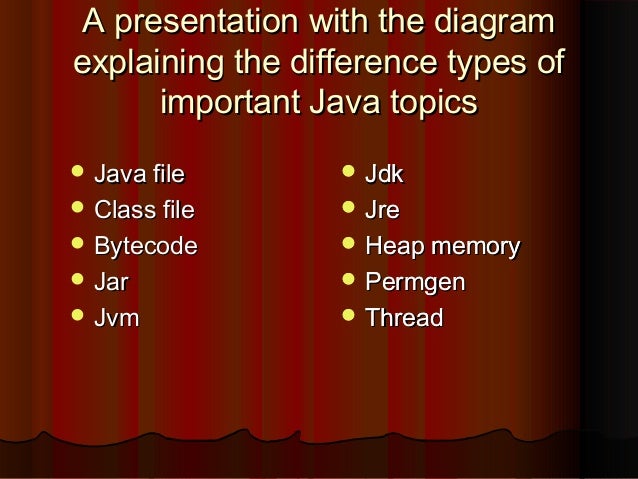 A presentation with the diagram explaining the difference types of important Java topics

- Java file
- Class file
- Bytecode
- Jar
- Jvm

- Jdk
- Jre
- Heap memory
- Permgen
- Thread